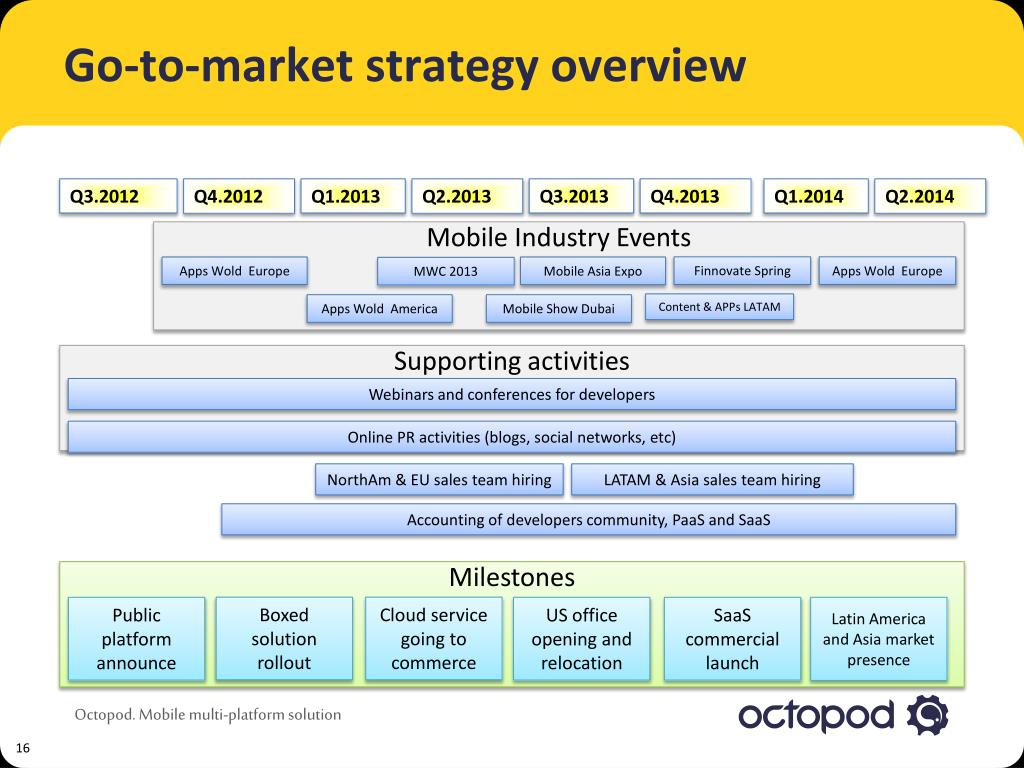 Go-to-market strategy overview

Q3.2012 Q4.2012 Q1.2013 Q2.2013 Q3.2013 Q4.2013 Q1.2014 Q2.2014

Mobile Industry Events

Apps Wold Europe

MWC 2013

Mobile Asia Expo

Finnovate Spring

Apps Wold Europe

Apps Wold America

Mobile Show Dubai

Content & APPs LATAM

Supporting activities

Webinars and conferences for developers

Online PR activities (blogs, social networks, etc)

NorthAm & EU sales team hiring

LATAM & Asia sales team hiring

Accounting of developers community, PaaS and SaaS

Milestones

Public platform announce

Boxed solution rollout

Cloud service going to commerce

US office opening and relocation

SaaS commercial launch

Latin America and Asia market presence

Octopod. Mobile multi-platform solution

octopod

16